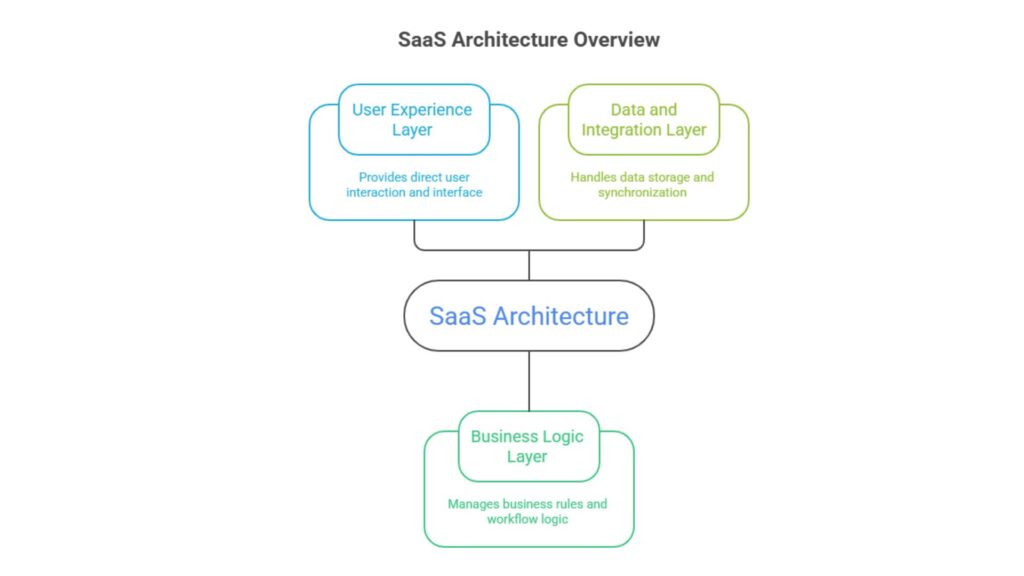 SaaS Architecture Overview

User Experience Layer

Provides direct user interaction and interface

Data and Integration Layer

Handles data storage and synchronization

SaaS Architecture

Business Logic Layer

Manages business rules and workflow logic